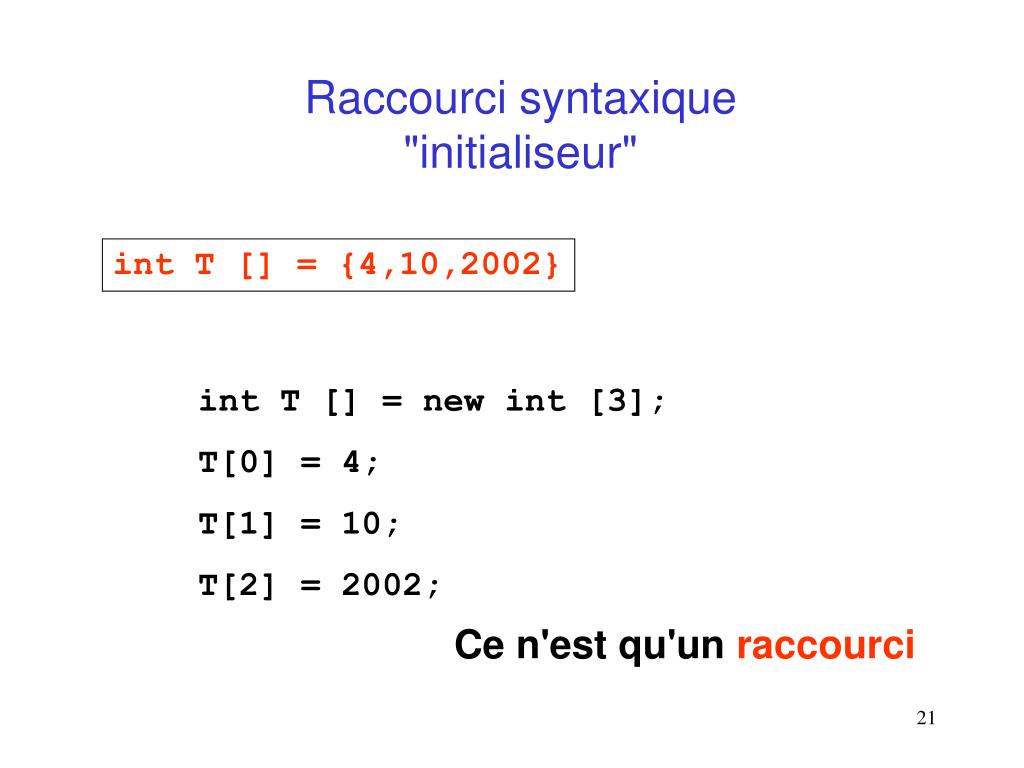 Raccourci syntaxique "initialiseur"

int T [] = {4,10,2002}

int T [] = new int [3];

T[0] = 4;

T[1] = 10;

T[2] = 2002;

Ce n'est qu'un raccourci

21